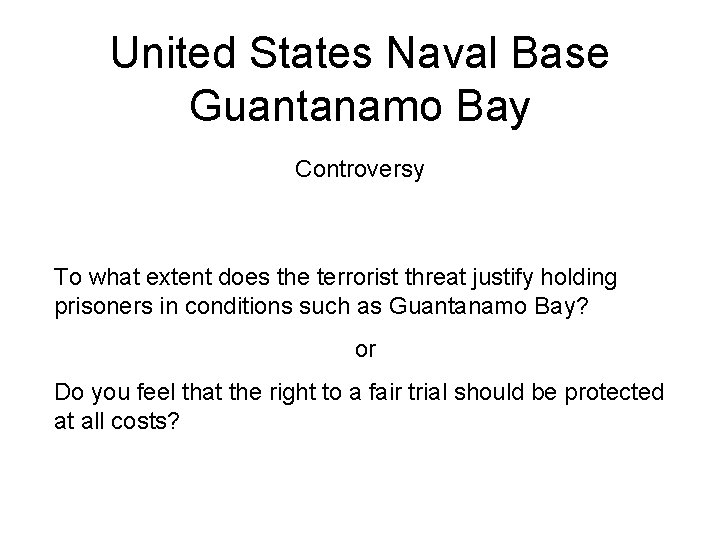 United States Naval Base
Guantanamo Bay

Controversy

To what extent does the terrorist threat justify holding prisoners in conditions such as Guantanamo Bay?

or

Do you feel that the right to a fair trial should be protected at all costs?